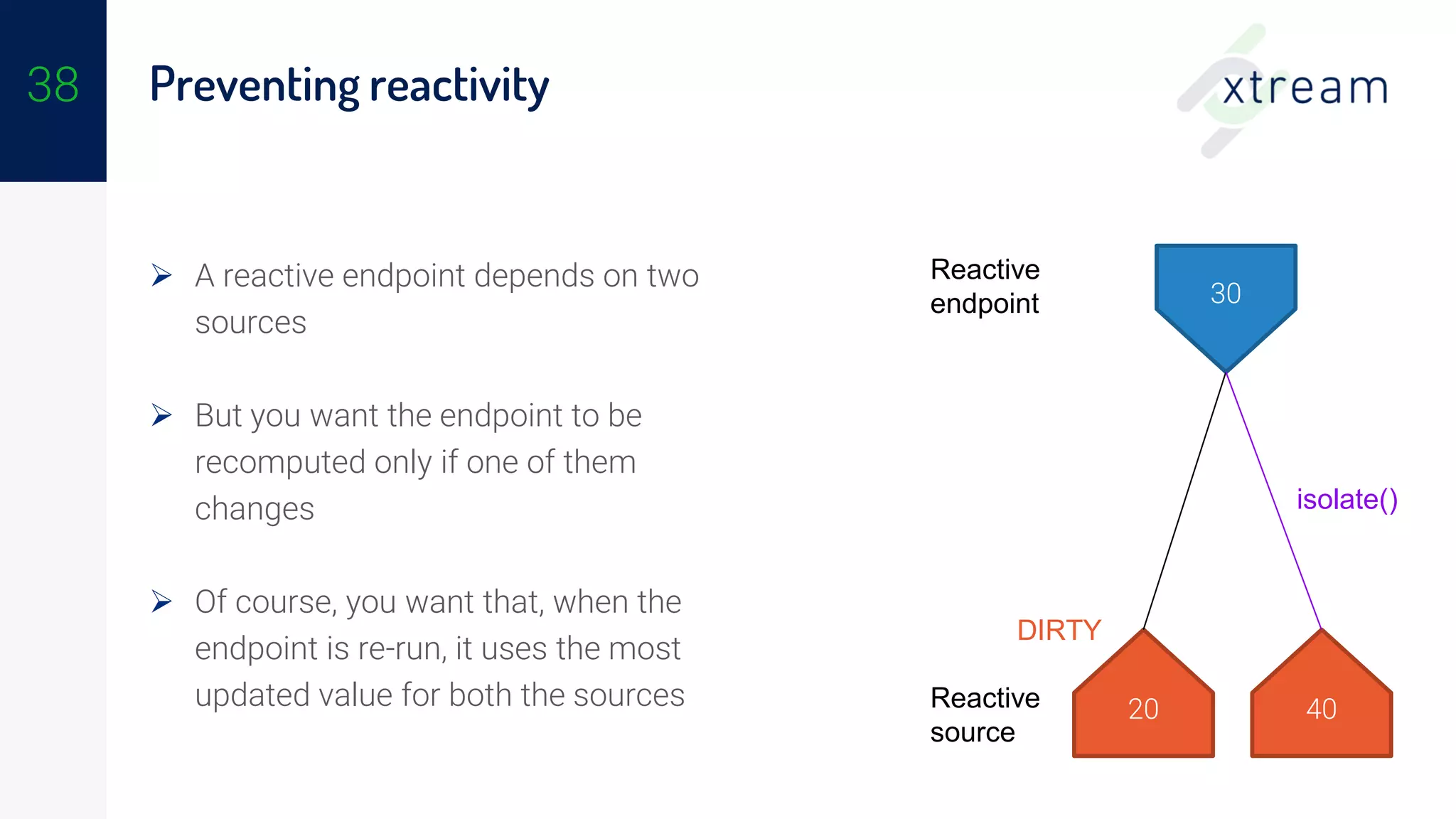 38

Preventing reactivity

xtream

➢ A reactive endpoint depends on two sources

➢ But you want the endpoint to be recomputed only if one of them changes

➢ Of course, you want that, when the endpoint is re-run, it uses the most updated value for both the sources

Reactive endpoint

30

isolate()

DIRTY

Reactive source

20

40